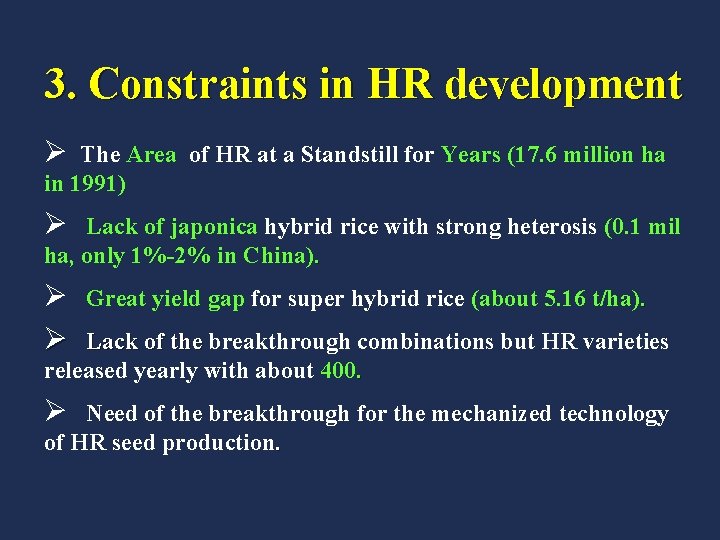 3. Constraints in HR development

➢ The Area of HR at a Standstill for Years (17.6 million ha in 1991)

➢ Lack of japonica hybrid rice with strong heterosis (0.1 mil ha, only 1%-2% in China).

➢ Great yield gap for super hybrid rice (about 5.16 t/ha).

➢ Lack of the breakthrough combinations but HR varieties released yearly with about 400.

➢ Need of the breakthrough for the mechanized technology of HR seed production.